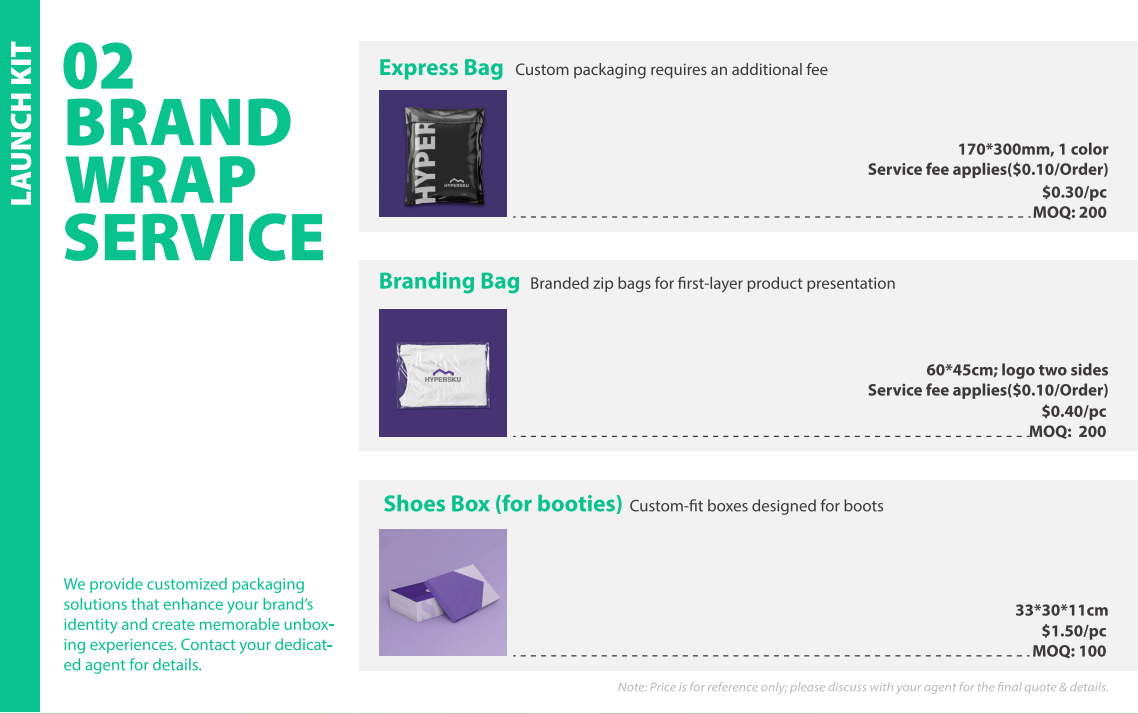 LAUNCH KIT

02
BRAND
WRAP
SERVICE

We provide customized packaging solutions that enhance your brand's identity and create memorable unboxing experiences. Contact your dedicated agent for details.

Express Bag Custom packaging requires an additional fee

HYPER
HYPERSKU

170*300mm, 1 color
Service fee applies($0.10/Order)
$0.30/pc
MOQ: 200

Branding Bag Branded zip bags for first-layer product presentation

HYPERSKU

60*45cm; logo two sides
Service fee applies($0.10/Order)
$0.40/pc
MOQ: 200

Shoes Box (for booties) Custom-fit boxes designed for boots

33*30*11cm
$1.50/pc
MOQ: 100

Note: Price is for reference only; please discuss with your agent for the final quote & details.